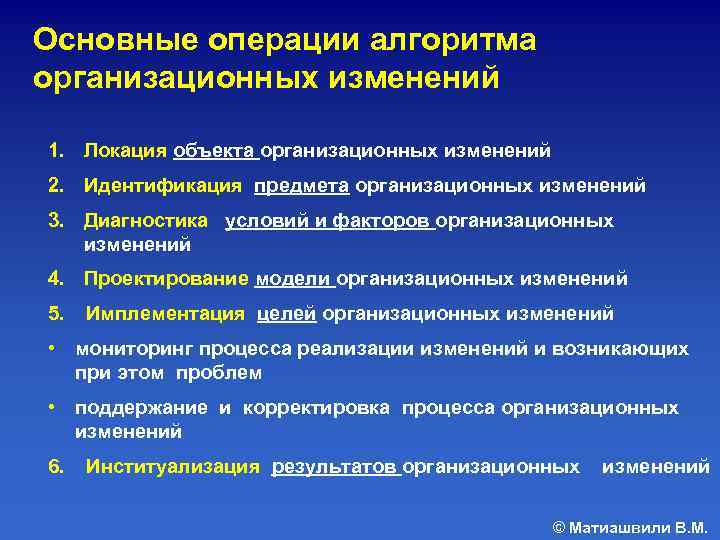 Основные операции алгоритма организационных изменений

1. Локация объекта организационных изменений
2. Идентификация предмета организационных изменений
3. Диагностика условий и факторов организационных изменений
4. Проектирование модели организационных изменений
5. Имплементация целей организационных изменений
• мониторинг процесса реализации изменений и возникающих при этом проблем
• поддержание и корректировка процесса организационных изменений
6. Институализация результатов организационных изменений

© Матиашвили В.М.